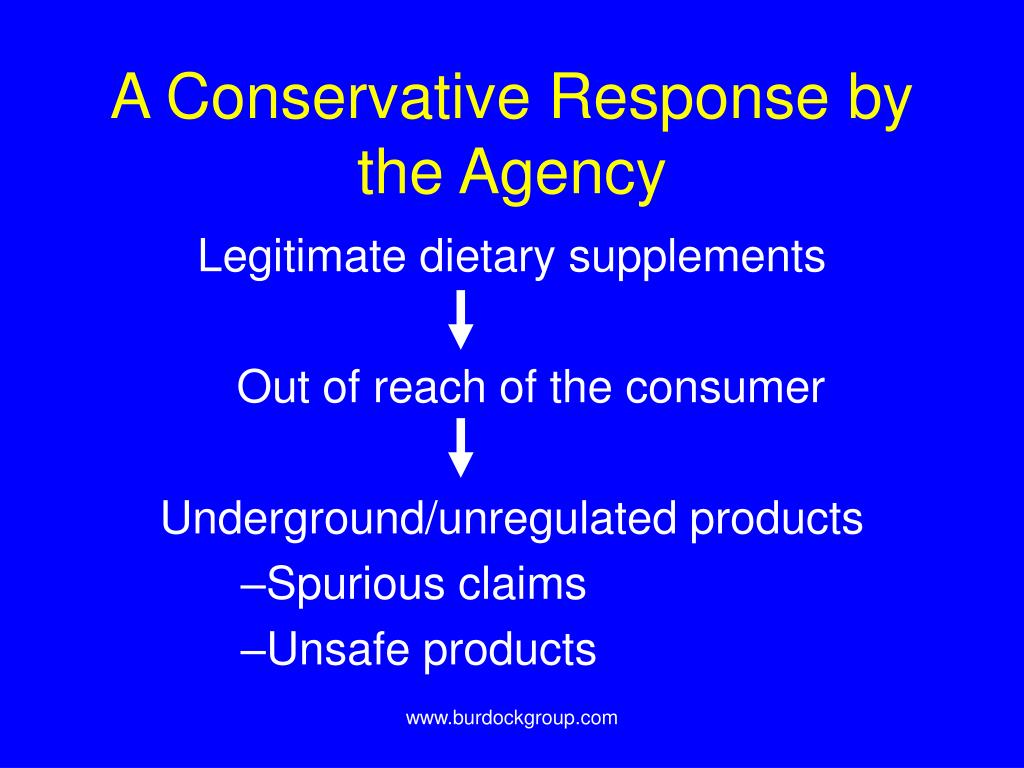 A Conservative Response by the Agency

Legitimate dietary supplements

Out of reach of the consumer

Underground/unregulated products

–Spurious claims

–Unsafe products

www.burdockgroup.com